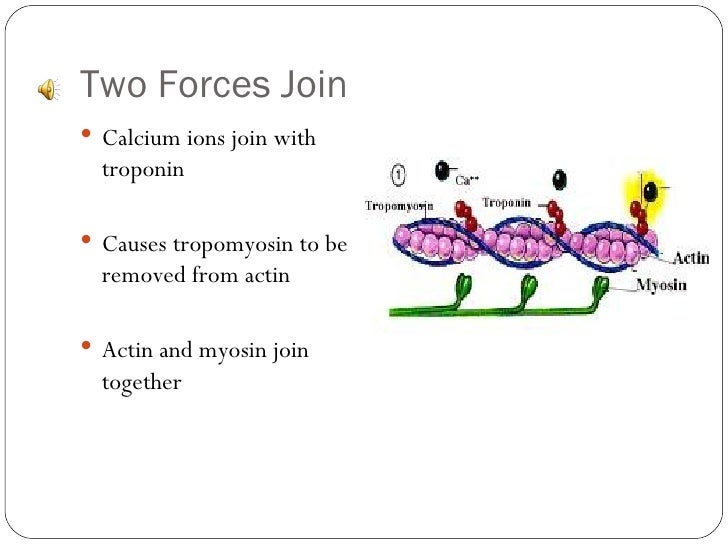 Two Forces Join

• Calcium ions join with troponin

• Causes tropomyosin to be removed from actin

• Actin and myosin join together

1
$Ca^{++}$
Tropomyosin
Troponin
Actin
Myosin